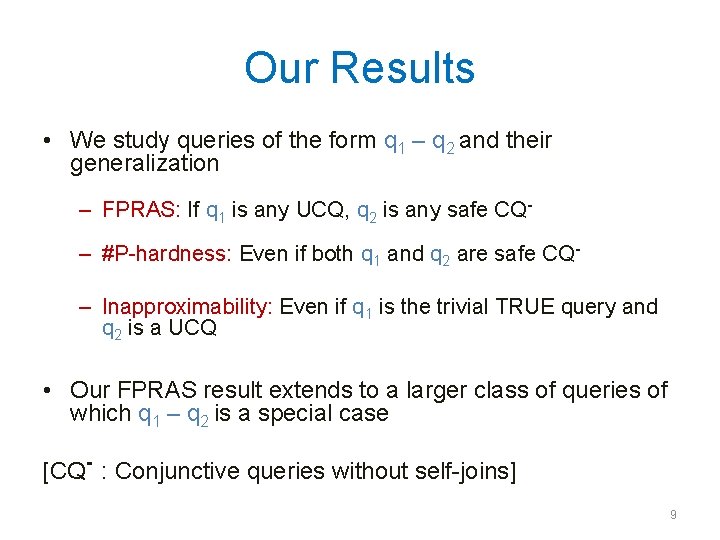 Our Results

• We study queries of the form $q_1 - q_2$ and their generalization

– FPRAS: If $q_1$ is any UCQ, $q_2$ is any safe $CQ^-$

– #P-hardness: Even if both $q_1$ and $q_2$ are safe $CQ^-$

– Inapproximability: Even if $q_1$ is the trivial TRUE query and $q_2$ is a UCQ

• Our FPRAS result extends to a larger class of queries of which $q_1 - q_2$ is a special case

[$CQ^-$ : Conjunctive queries without self-joins]

9